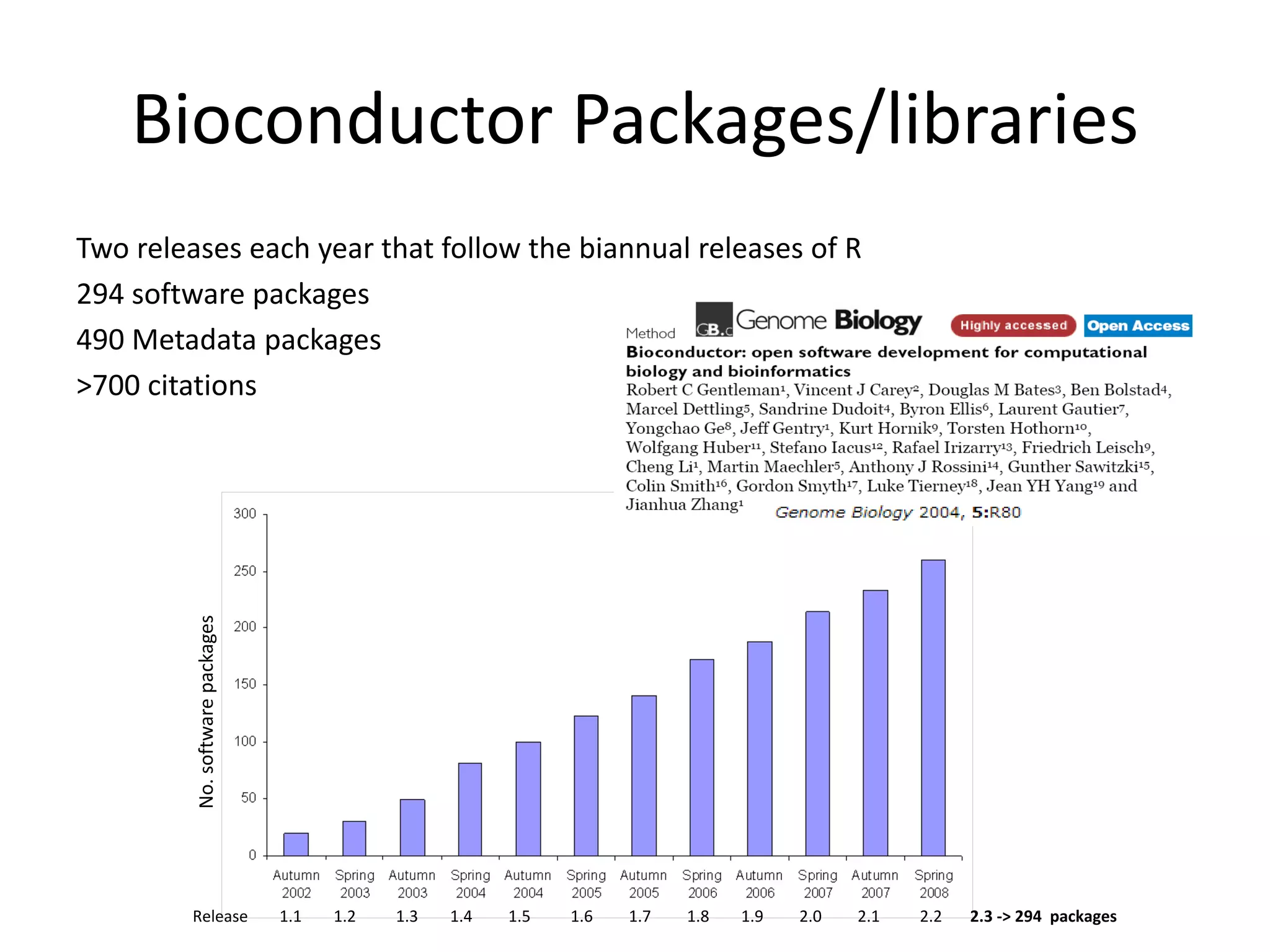 Bioconductor Packages/libraries

Two releases each year that follow the biannual releases of R

294 software packages

490 Metadata packages

>700 citations

Method GB.c Genome Biology Highly accessed Open Access

Bioconductor: open software development for computational biology and bioinformatics

Robert C Gentleman$^1$, Vincent J Carey$^2$, Douglas M Bates$^3$, Ben Bolstad$^4$, Marcel Dettling$^5$, Sandrine Dudoit$^4$, Byron Ellis$^6$, Laurent Gautier$^7$, Yongchao Ge$^8$, Jeff Gentry$^1$, Kurt Hornik$^9$, Torsten Hothorn$^{10}$, Wolfgang Huber$^{11}$, Stefano Iacus$^{12}$, Rafael Irizarry$^{13}$, Friedrich Leisch$^9$, Cheng Li$^1$, Martin Maechler$^5$, Anthony J Rossini$^{14}$, Gunther Sawitzki$^{15}$, Colin Smith$^{16}$, Gordon Smyth$^{17}$, Luke Tierney$^{18}$, Jean YH Yang$^{19}$ and Jianhua Zhang$^1$

Genome Biology 2004, 5:R80

No. software packages

300
250
200
150
100
50
0

Autumn 2002
Spring 2003
Autumn 2003
Spring 2004
Autumn 2004
Spring 2005
Autumn 2005
Spring 2006
Autumn 2006
Spring 2007
Autumn 2007
Spring 2008

Release 1.1 1.2 1.3 1.4 1.5 1.6 1.7 1.8 1.9 2.0 2.1 2.2 2.3 -> 294 packages